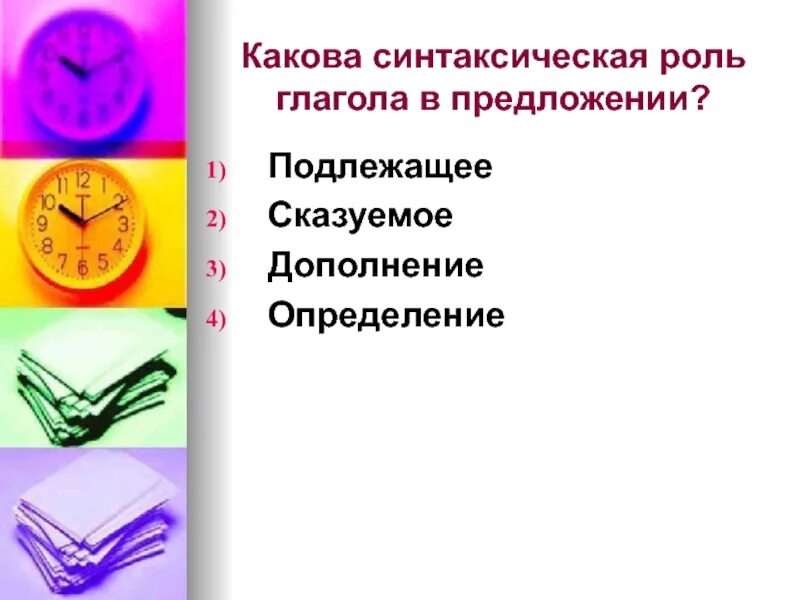 Какова синтаксическая роль глагола в предложении?

1) Подлежащее
2) Сказуемое
3) Дополнение
4) Определение